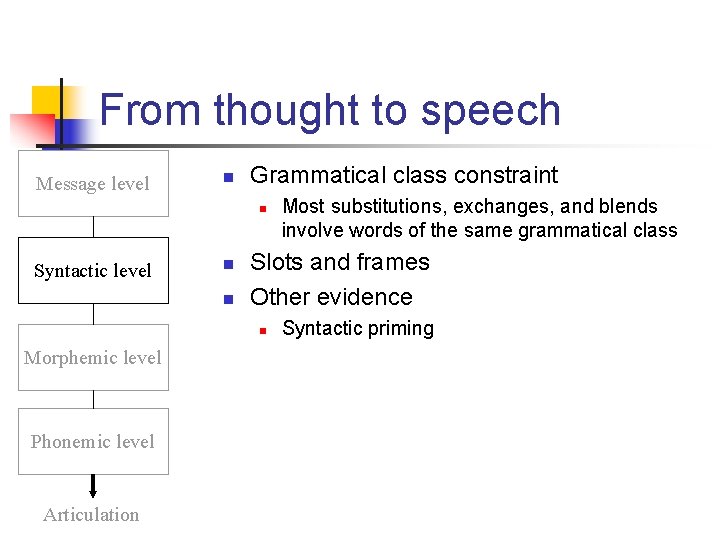 From thought to speech

Message level

Syntactic level

Morphemic level

Phonemic level

Articulation

Grammatical class constraint
Most substitutions, exchanges, and blends involve words of the same grammatical class
Slots and frames
Other evidence
Syntactic priming